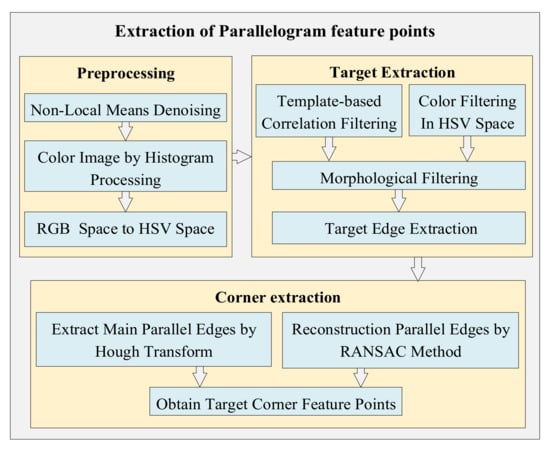 Extraction of Parallelogram feature points

Preprocessing

Non-Local Means Denoising

Color Image by Histogram Processing

RGB  Space to HSV Space

Target Extraction

Template-based Correlation Filtering

Color Filtering In HSV Space

Morphological Filtering

Target Edge Extraction

Corner extraction

Extract Main Parallel Edges by Hough Transform

Reconstruction Parallel Edges by RANSAC Method

Obtain Target Corner Feature Points